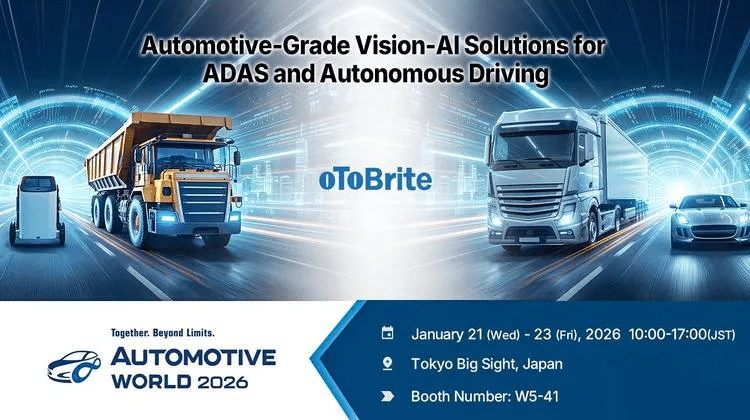 Automotive-Grade Vision-AI Solutions for ADAS and Autonomous Driving

oToBrite

Together. Beyond Limits.
AUTOMOTIVE WORLD 2026

January 21 (Wed) - 23 (Fri), 2026 10:00-17:00(JST)

Tokyo Big Sight, Japan

Booth Number: W5-41